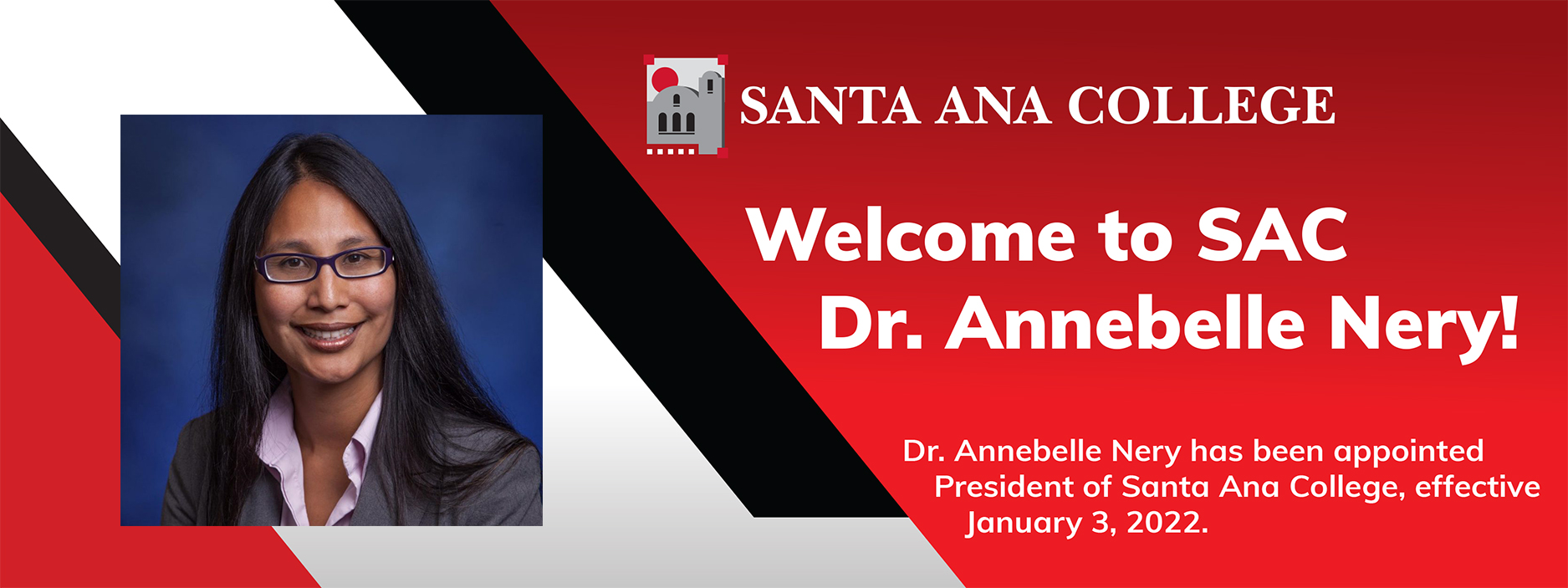 SANTA ANA COLLEGE

Welcome to SAC
Dr. Annebelle Nery!

Dr. Annebelle Nery has been appointed President of Santa Ana College, effective January 3, 2022.